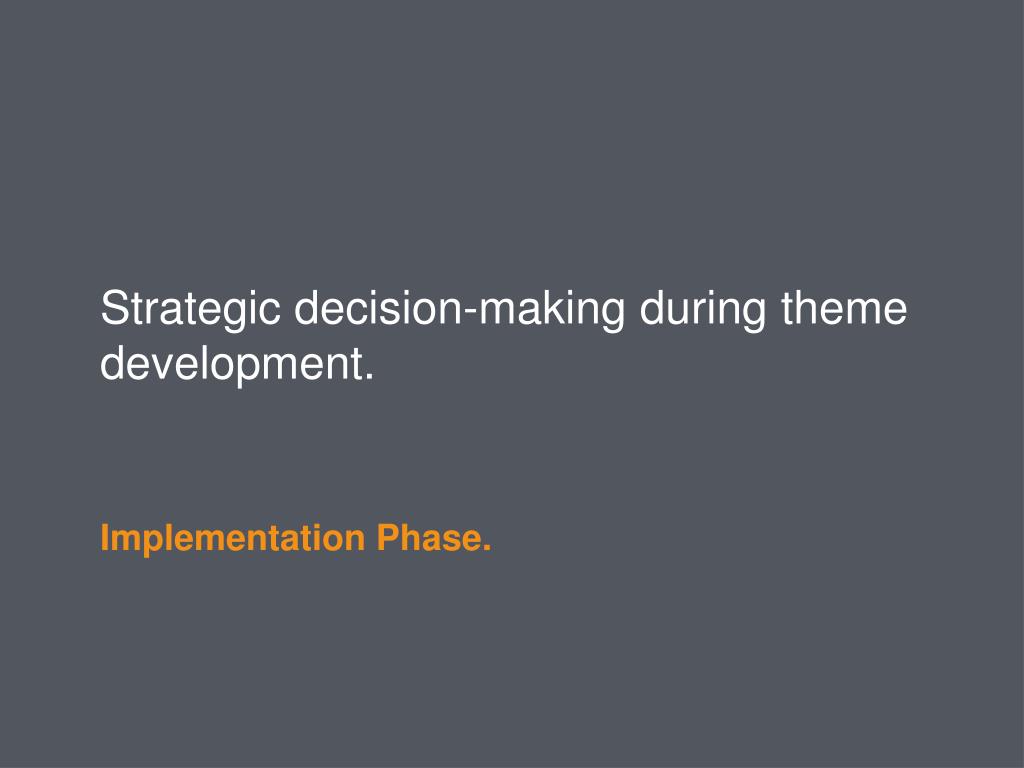 Strategic decision-making during theme development.

Implementation Phase.